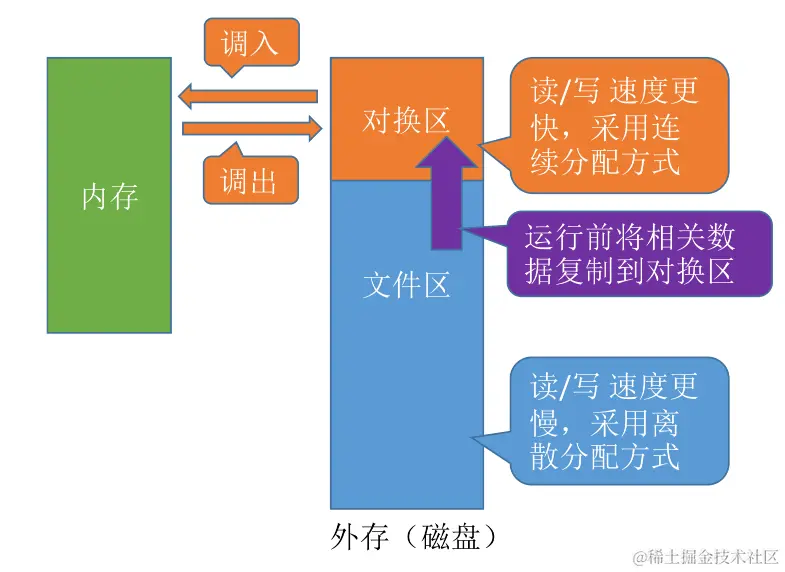 调入

调出

内存

对换区

读/写 速度更快，采用连续分配方式

运行前将相关数据复制到对换区

文件区

读/写 速度更慢，采用离散分配方式

外存（磁盘）

@稀土掘金技术社区